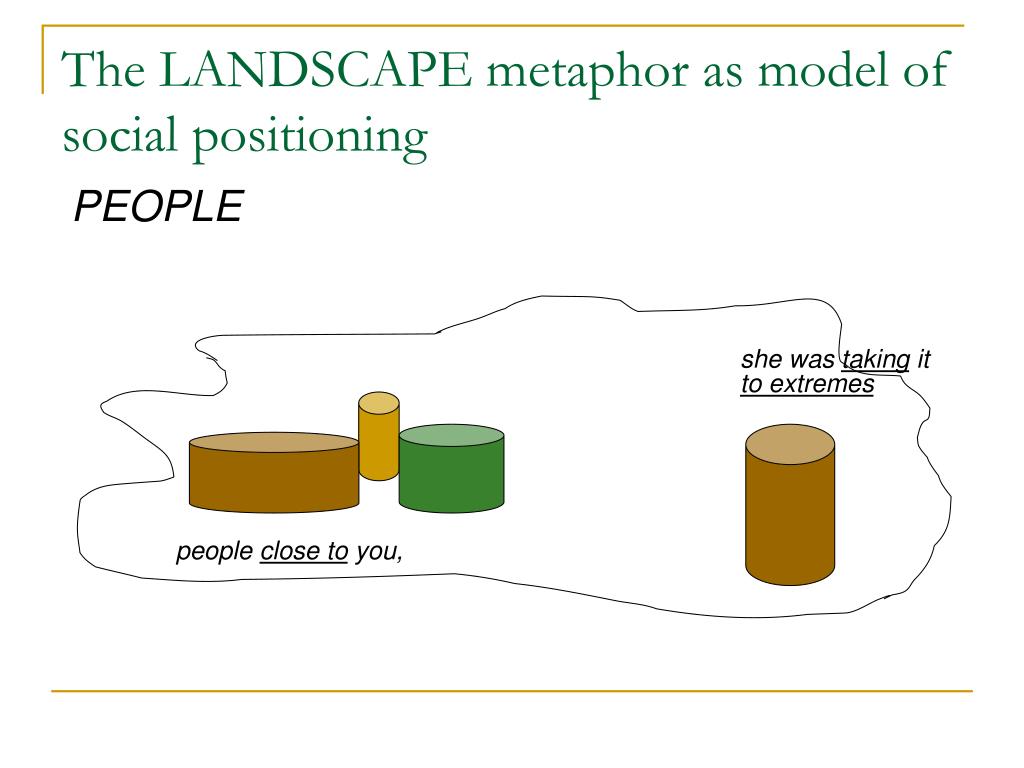 The LANDSCAPE metaphor as model of social positioning

PEOPLE

she was taking it to extremes

people close to you,